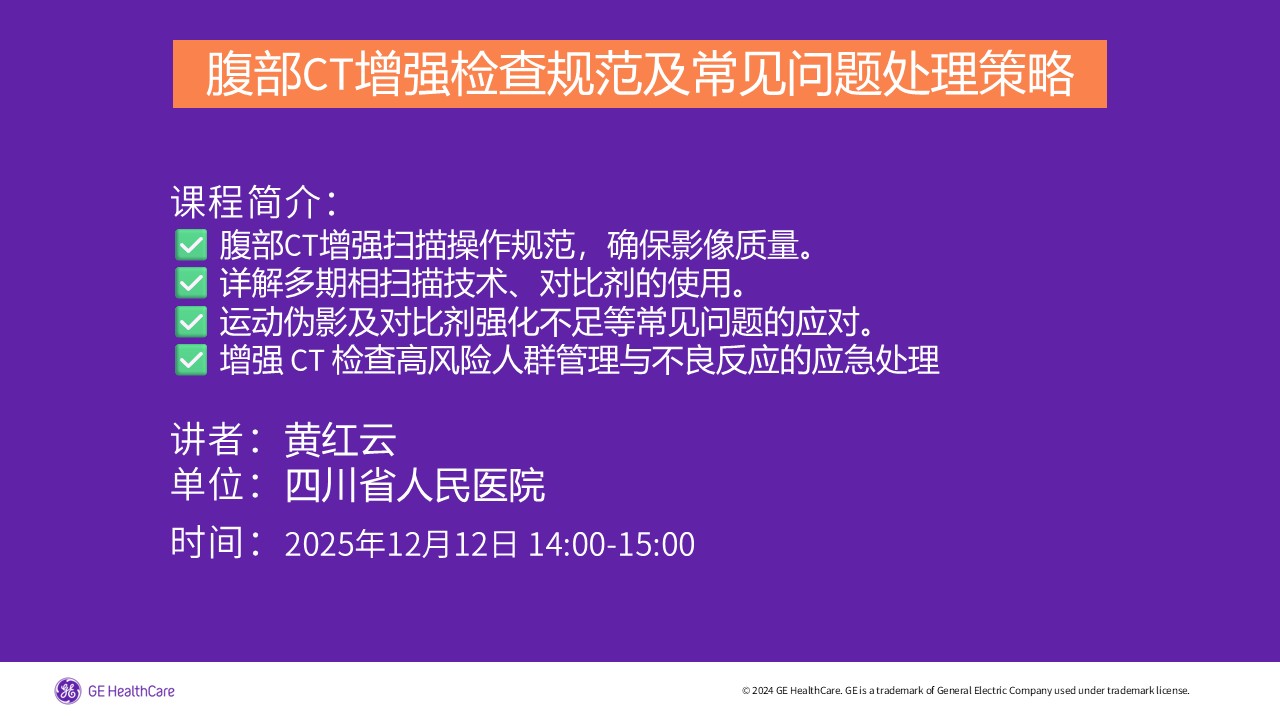 腹部CT增强检查规范及常见问题处理策略

课程简介：
✅ 腹部CT增强扫描操作规范，确保影像质量。
✅ 详解多期相扫描技术、对比剂的使用。
✅ 运动伪影及对比剂强化不足等常见问题的应对。
✅ 增强 CT 检查高风险人群管理与不良反应的应急处理

讲者：黄红云
单位：四川省人民医院
时间：2025年12月12日 14:00-15:00

GE HealthCare

© 2024 GE HealthCare. GE is a trademark of General Electric Company used under trademark license.